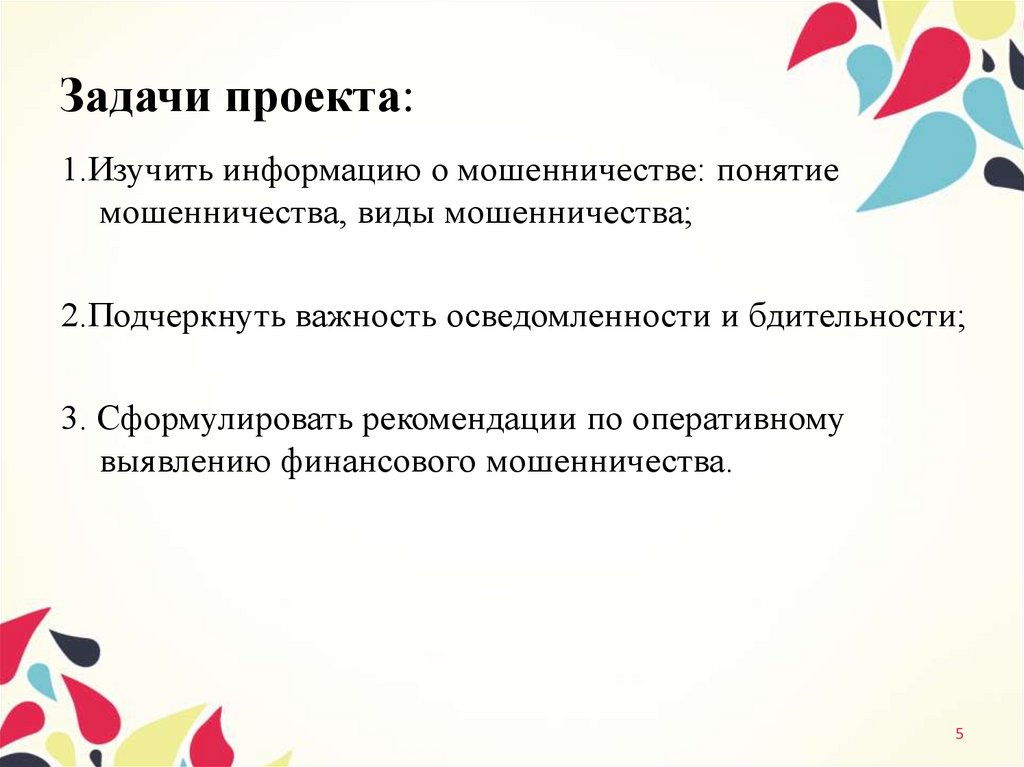 Задачи проекта:

1.Изучить информацию о мошенничестве: понятие мошенничества, виды мошенничества;

2.Подчеркнуть важность осведомленности и бдительности;

3. Сформулировать рекомендации по оперативному выявлению финансового мошенничества.

5